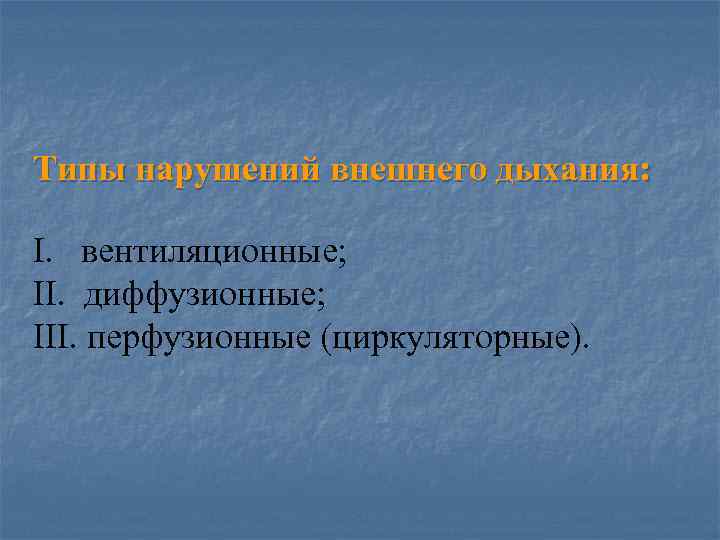 Типы нарушений внешнего дыхания:

I. вентиляционные;
II. диффузионные;
III. перфузионные (циркуляторные).